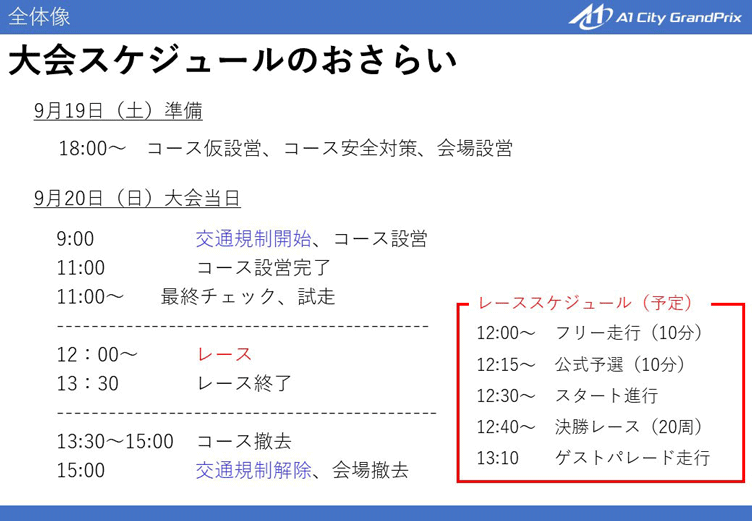 全体像

A1 City GrandPrix

大会スケジュールのおさらい

9月19日（土）準備

18:00～　コース仮設営、コース安全対策、会場設営

9月20日（日）大会当日

9:00　交通規制開始、コース設営
11:00　コース設営完了
11:00～　最終チェック、試走
------------------------------------------
12：00～　レース
13：30　レース終了
------------------------------------------
13:30～15:00　コース撤去
15:00　交通規制解除、会場撤去

レーススケジュール（予定）
12:00～　フリー走行（10分）
12:15～　公式予選（10分）
12:30～　スタート進行
12:40～　決勝レース（20周）
13:10　ゲストパレード走行